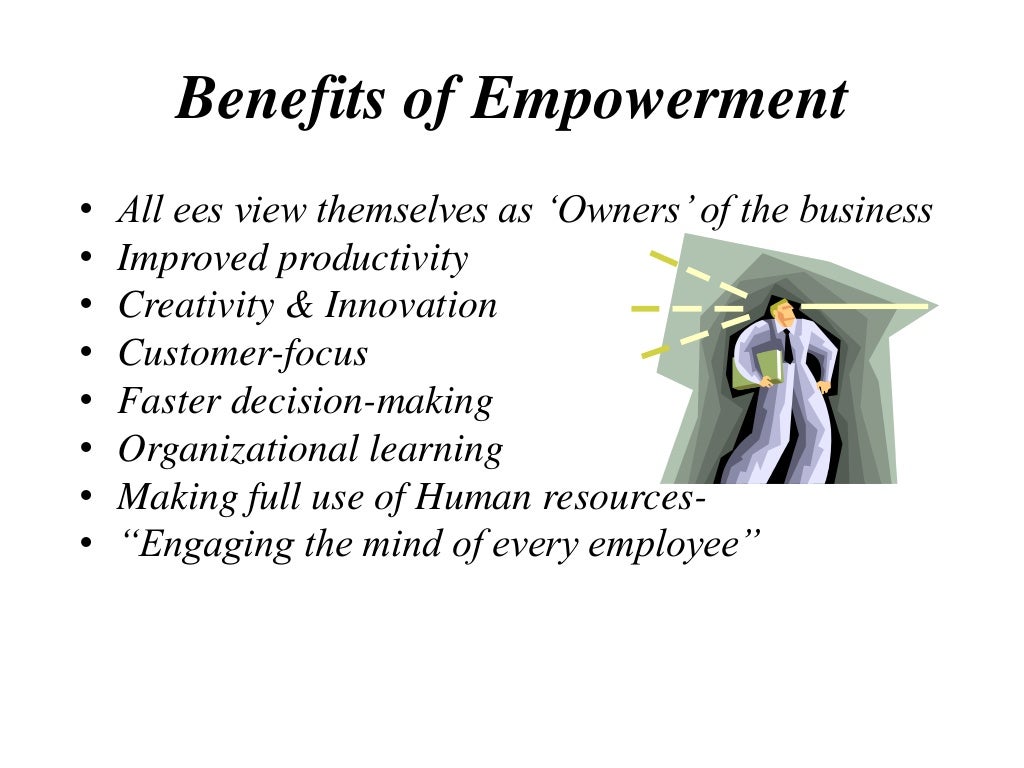 Benefits of Empowerment

• All ees view themselves as ‘Owners’ of the business
• Improved productivity
• Creativity & Innovation
• Customer-focus
• Faster decision-making
• Organizational learning
• Making full use of Human resources-
• “Engaging the mind of every employee”